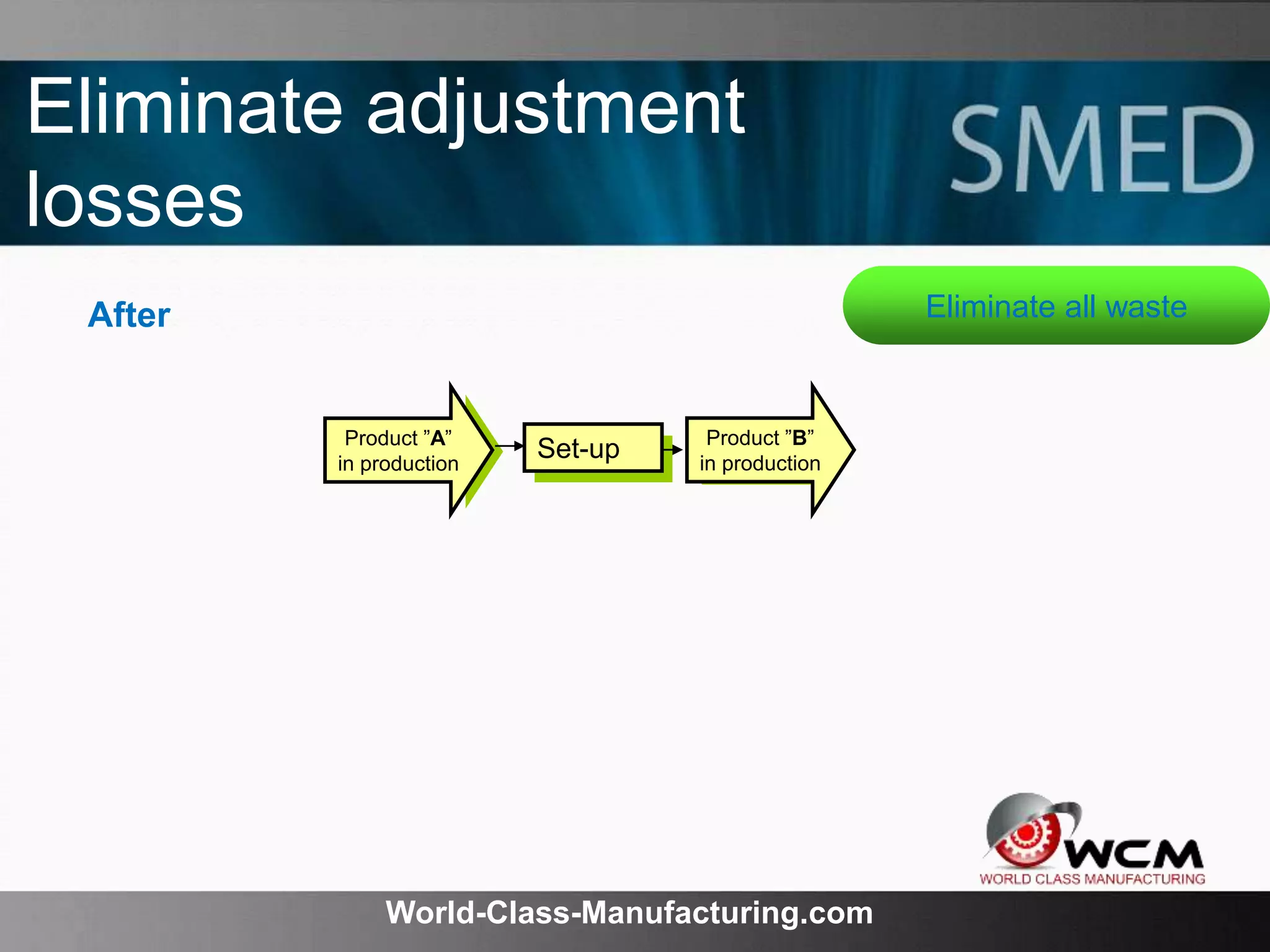 Eliminate adjustment losses

SMED

After

Eliminate all waste

Product ”A” in production

Set-up

Product ”B” in production

WCM
WORLD CLASS MANUFACTURING

World-Class-Manufacturing.com